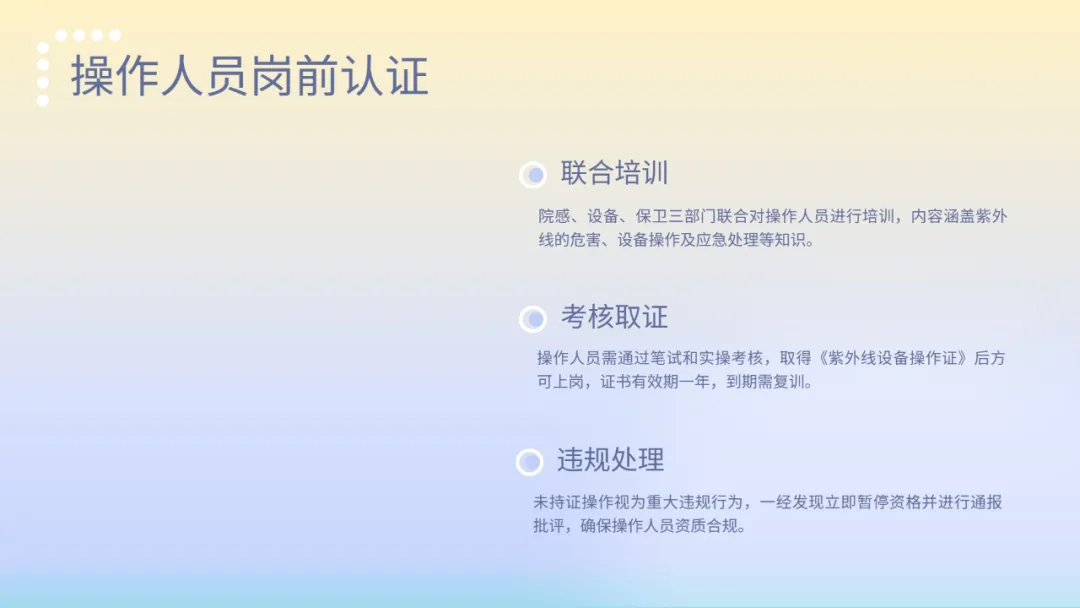 操作人员岗前认证

联合培训

院感、设备、保卫三部门联合对操作人员进行培训，内容涵盖紫外线的危害、设备操作及应急处理等知识。

考核取证

操作人员需通过笔试和实操考核，取得《紫外线设备操作证》后方可上岗，证书有效期一年，到期需复训。

违规处理

未持证操作视为重大违规行为，一经发现立即暂停资格并进行通报批评，确保操作人员资质合规。